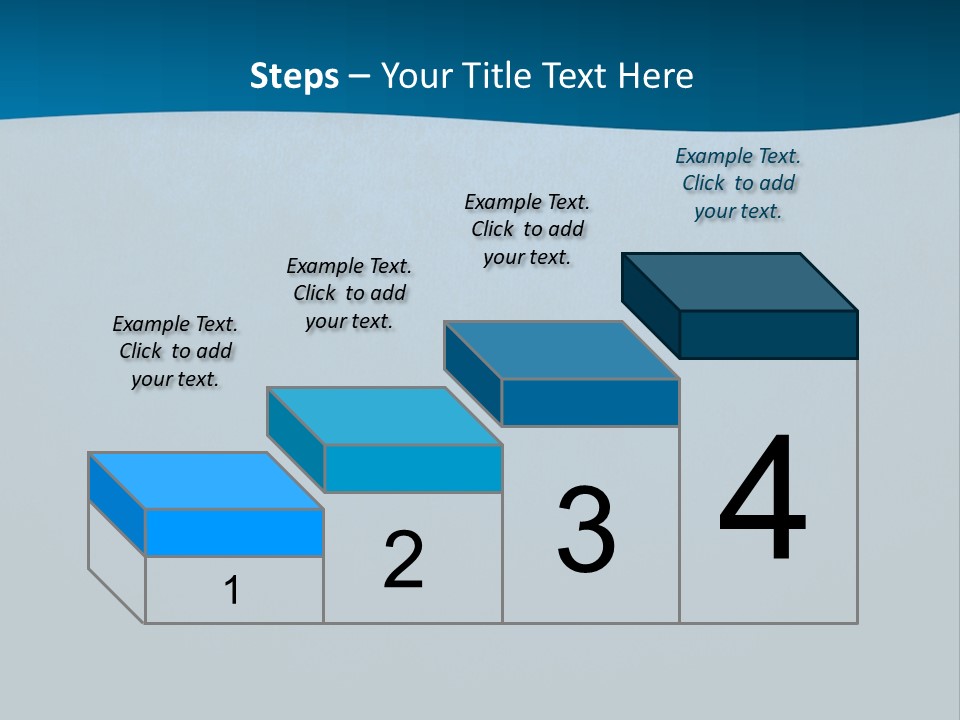 Steps – Your Title Text Here

Example Text. Click to add your text.

Example Text. Click to add your text.

Example Text. Click to add your text.

Example Text. Click to add your text.

1

2

3

4